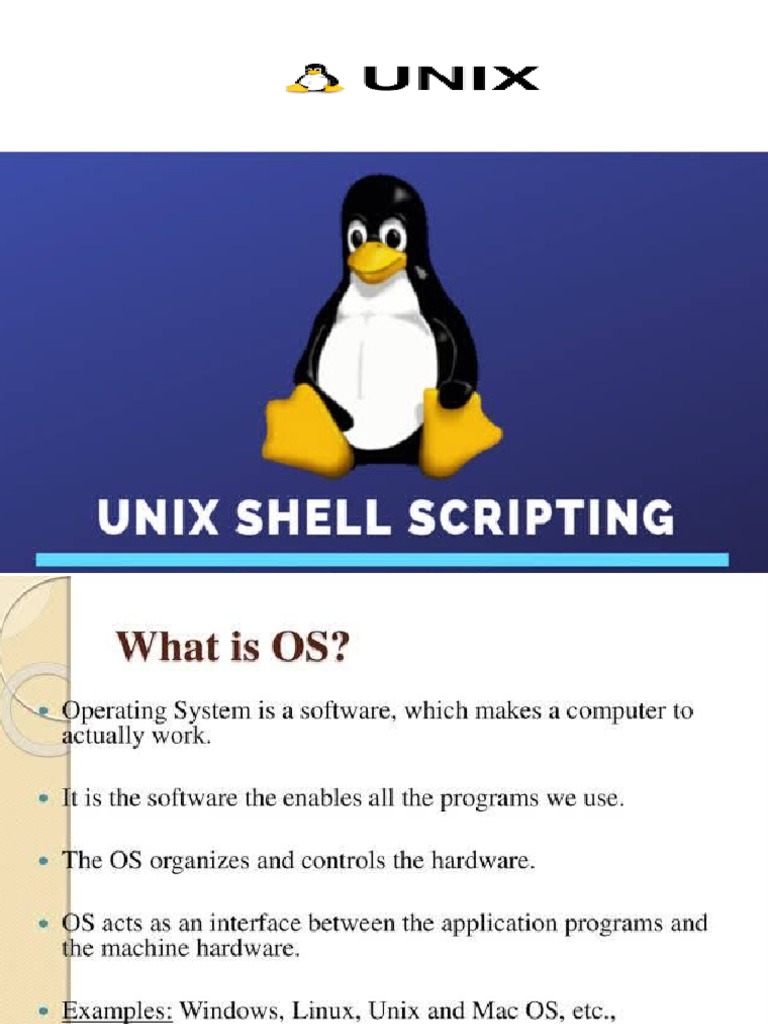 UNIX

UNIX SHELL SCRIPTING

What is OS?

• Operating System is a software, which makes a computer to actually work.

• It is the software the enables all the programs we use.

• The OS organizes and controls the hardware.

• OS acts as an interface between the application programs and the machine hardware.

• Examples: Windows, Linux, Unix and Mac OS, etc.,